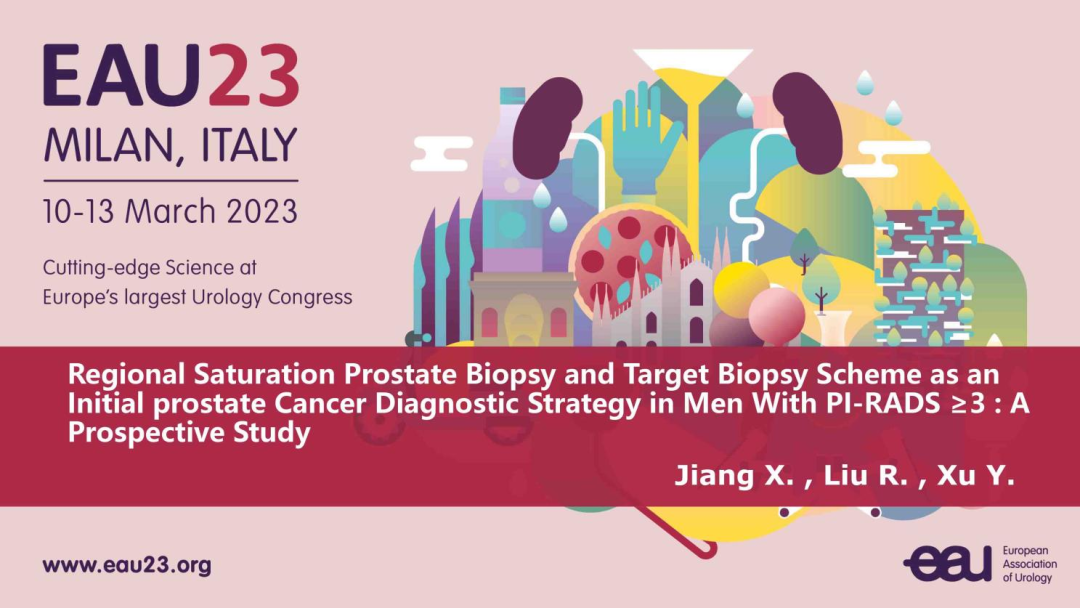 EAU23
MILAN, ITALY
10-13 March 2023
Cutting-edge Science at Europe's largest Urology Congress

Regional Saturation Prostate Biopsy and Target Biopsy Scheme as an Initial prostate Cancer Diagnostic Strategy in Men With PI-RADS ≥3 : A Prospective Study

Jiang X. , Liu R. , Xu Y.

www.eau23.org

eau European Association of Urology